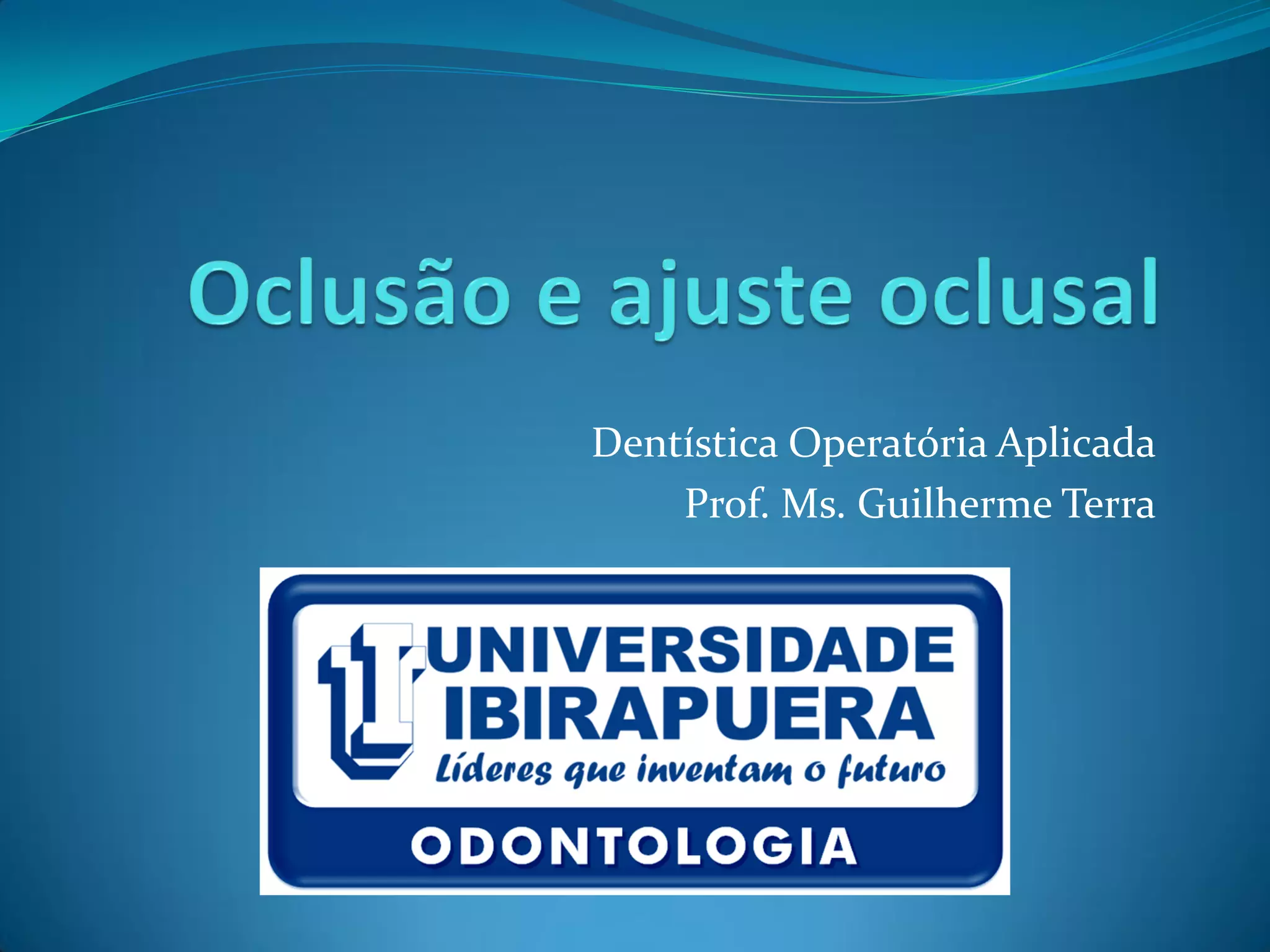 Oclusão e ajuste oclusal

Dentística Operatória Aplicada
Prof. Ms. Guilherme Terra

UNIVERSIDADE
IBIRAPUERA
Líderes que inventam o futuro
ODONTOLOGIA